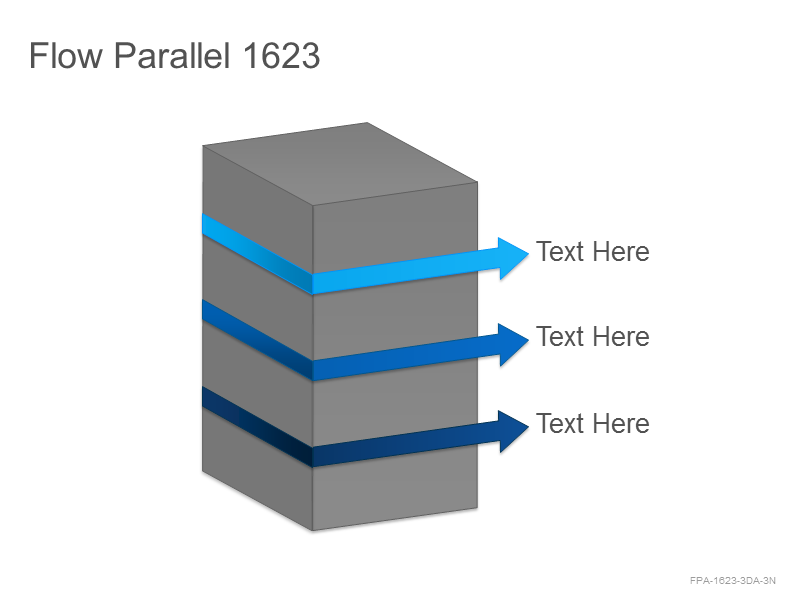 Flow Parallel 1623

Text Here

Text Here

Text Here

FPA-1623-3DA-3N